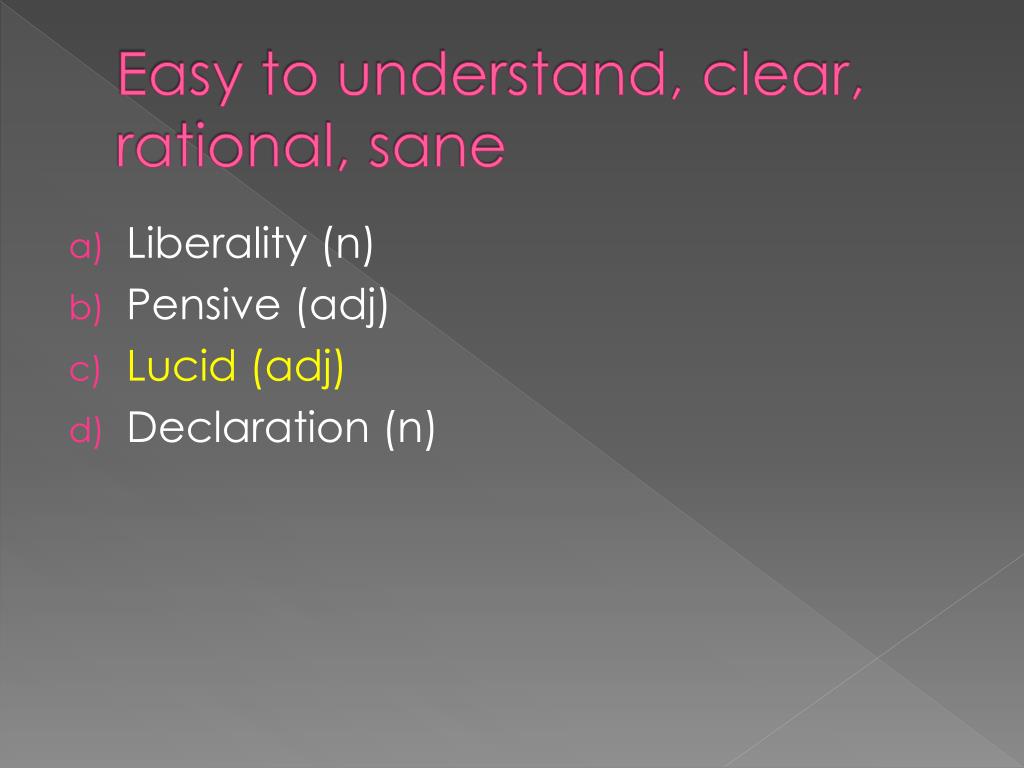 Easy to understand, clear, rational, sane

a) Liberality (n)
b) Pensive (adj)
c) Lucid (adj)
d) Declaration (n)